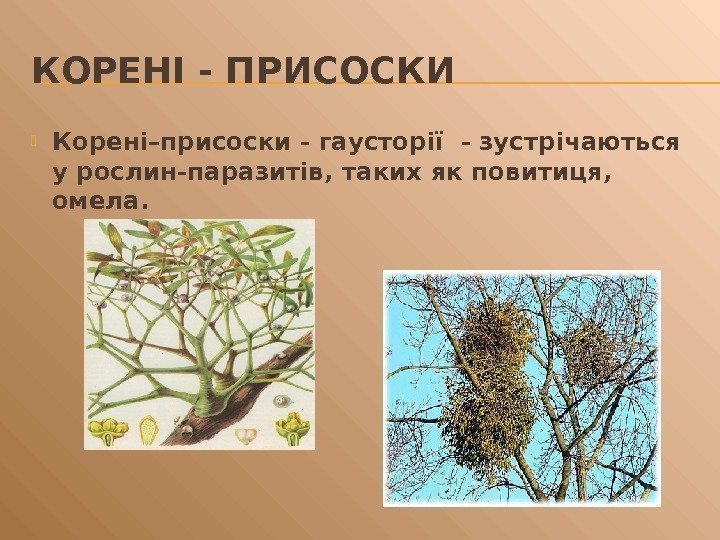 КОРЕНІ - ПРИСОСКИ

Корені–присоски – гаусторії - зустрічаються у рослин-паразитів, таких як повитиця, омела.